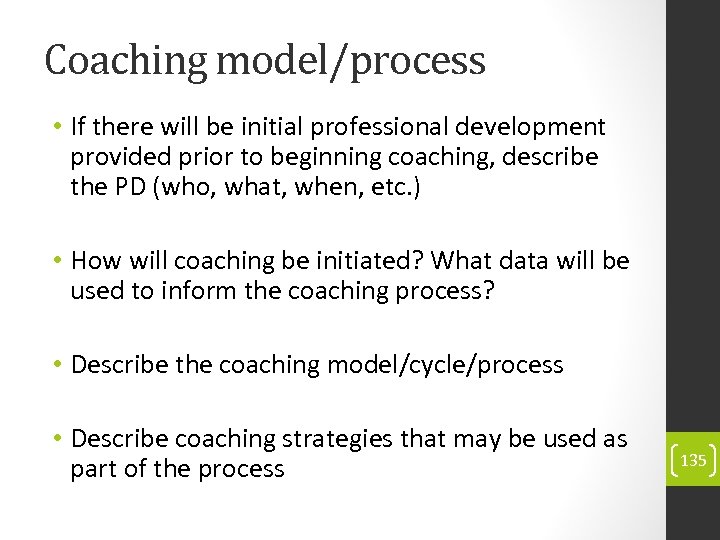 Coaching model/process

• If there will be initial professional development provided prior to beginning coaching, describe the PD (who, what, when, etc.)

• How will coaching be initiated? What data will be used to inform the coaching process?

• Describe the coaching model/cycle/process

• Describe coaching strategies that may be used as part of the process

135